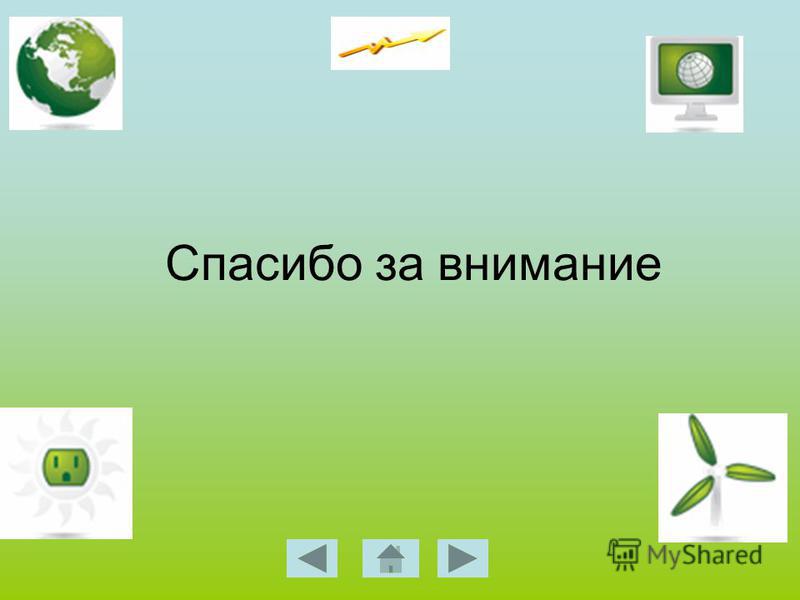 Спасибо за внимание

MyShared